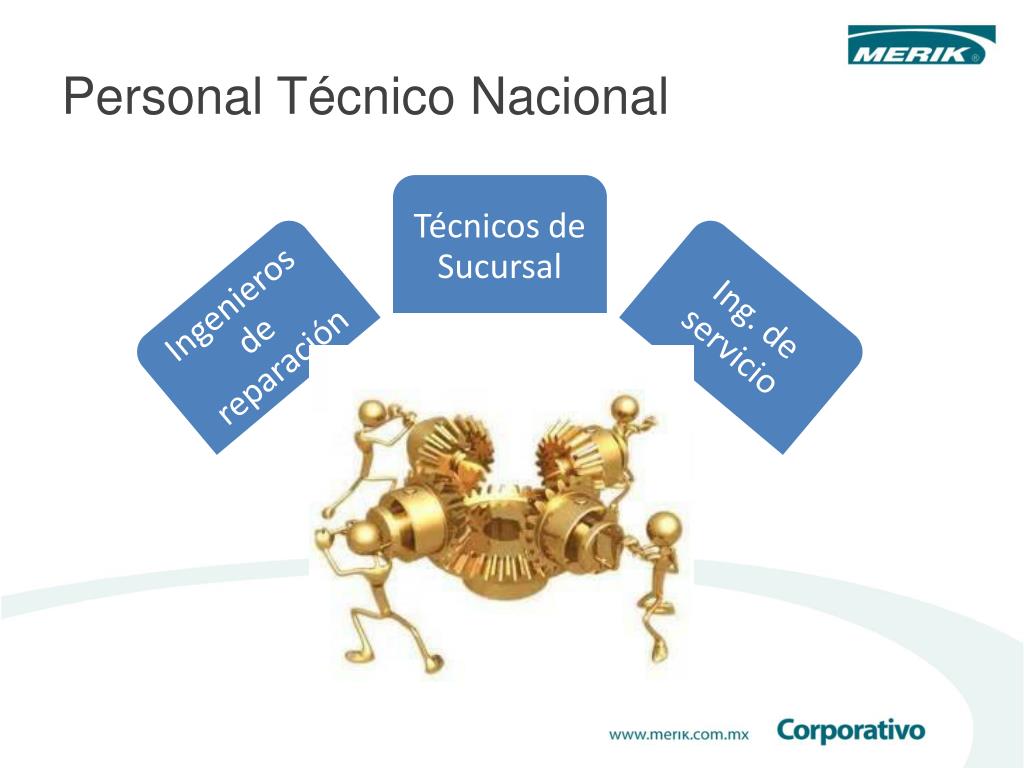 MERIK®

Personal Técnico Nacional

Ingenieros de reparación

Técnicos de Sucursal

Ing. de servicio

www.merik.com.mx Corporativo